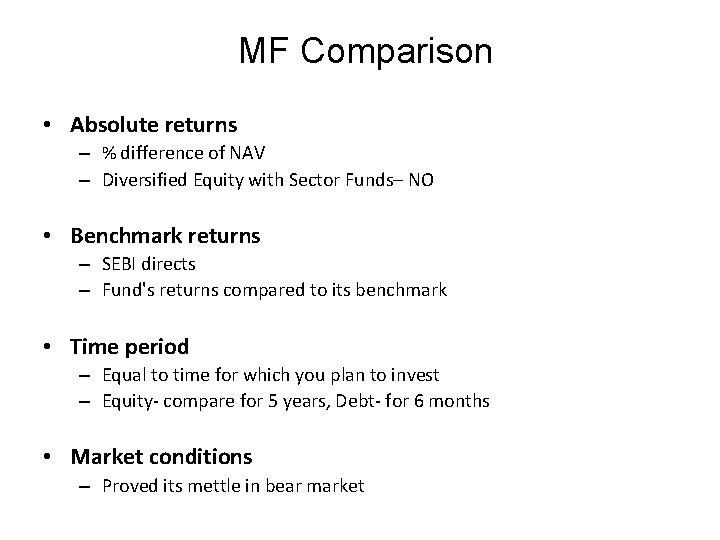 MF Comparison

• Absolute returns
– % difference of NAV
– Diversified Equity with Sector Funds– NO

• Benchmark returns
– SEBI directs
– Fund's returns compared to its benchmark

• Time period
– Equal to time for which you plan to invest
– Equity- compare for 5 years, Debt- for 6 months

• Market conditions
– Proved its mettle in bear market